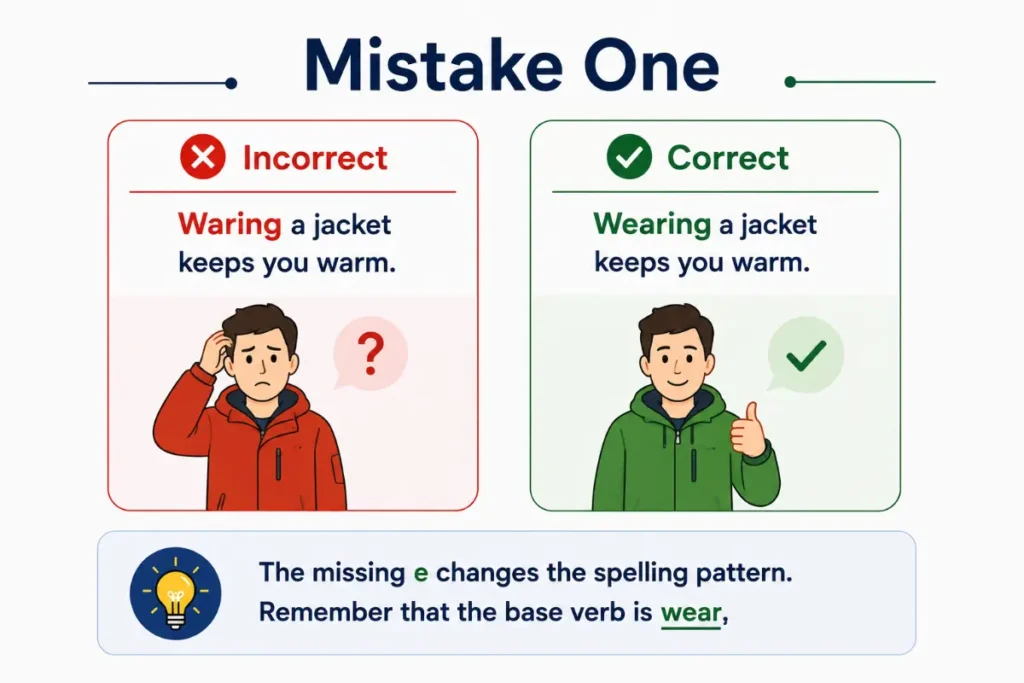 Mistake One

Incorrect

Waring a jacket keeps you warm.

?

Correct

Wearing a jacket keeps you warm.

The missing e changes the spelling pattern. Remember that the base verb is wear,